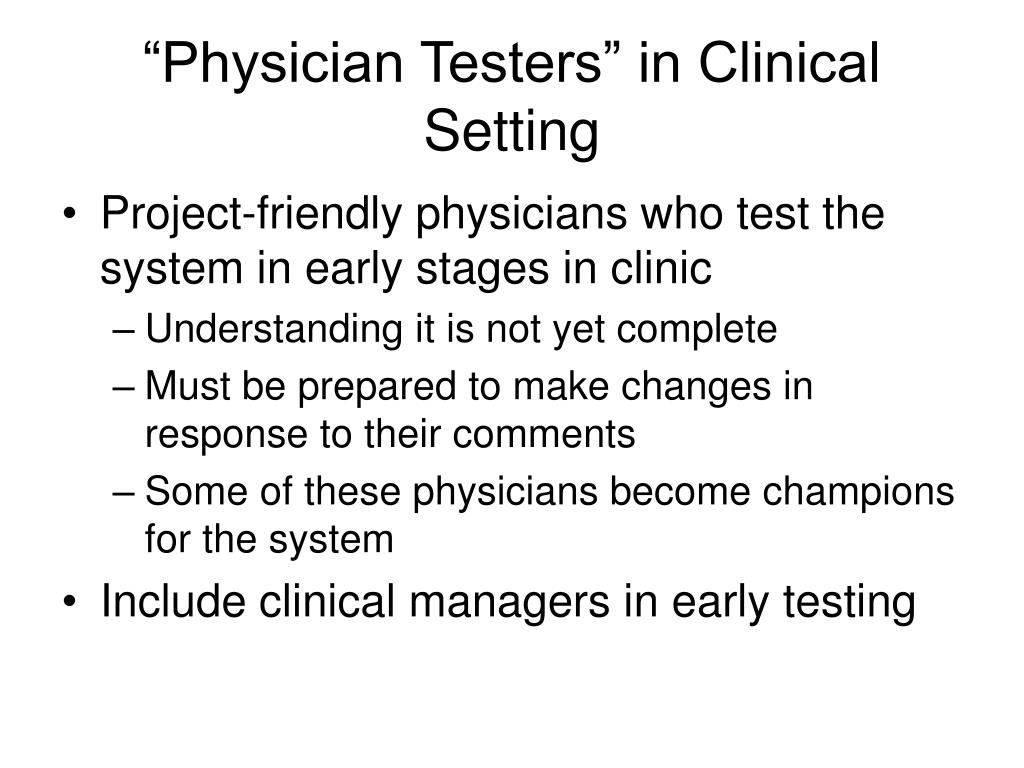 “Physician Testers” in Clinical Setting

• Project-friendly physicians who test the system in early stages in clinic
– Understanding it is not yet complete
– Must be prepared to make changes in response to their comments
– Some of these physicians become champions for the system
• Include clinical managers in early testing